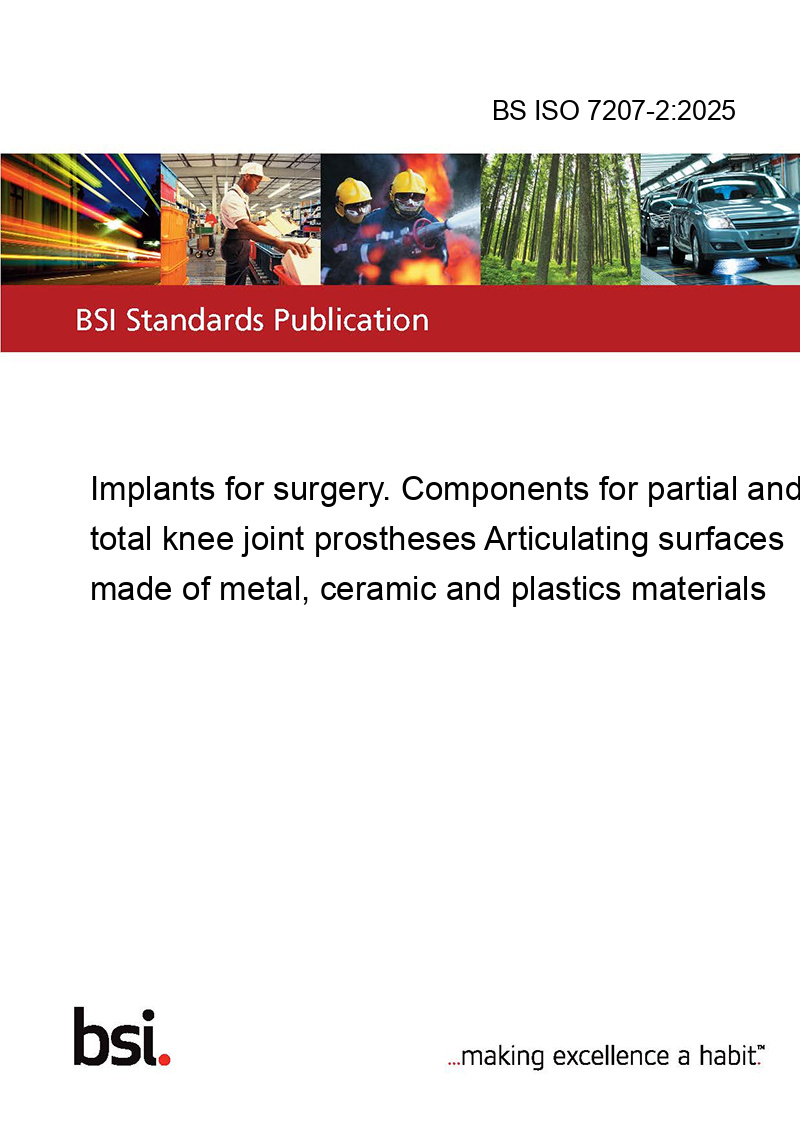 BS ISO 7207-2:2025

BSI Standards Publication

Implants for surgery. Components for partial and total knee joint prostheses Articulating surfaces made of metal, ceramic and plastics materials

bsi.

...making excellence a habit.™